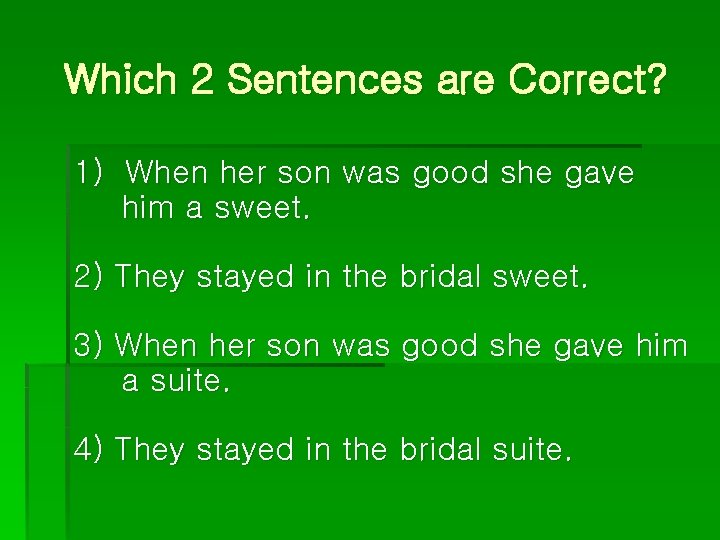 Which 2 Sentences are Correct?

1) When her son was good she gave him a sweet.

2) They stayed in the bridal sweet.

3) When her son was good she gave him a suite.

4) They stayed in the bridal suite.